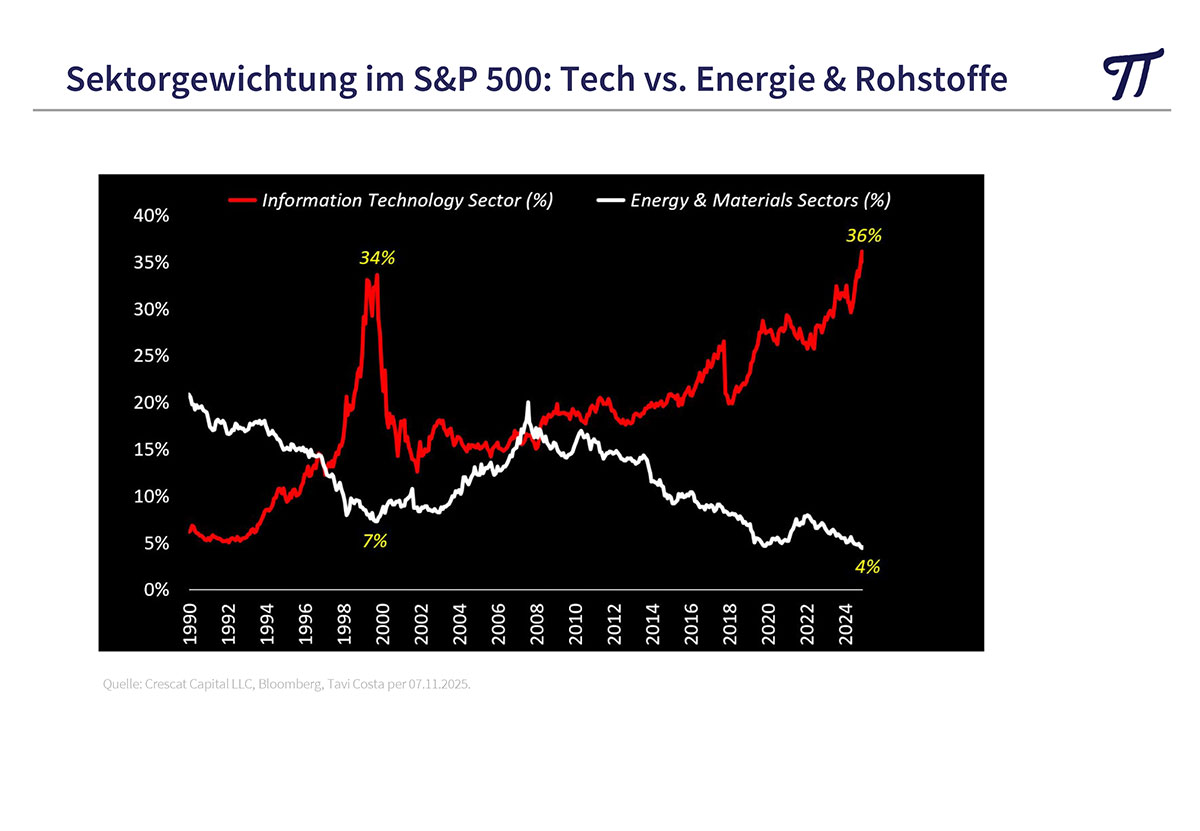 Sektorgewichtung im S&P 500: Tech vs. Energie & Rohstoffe

Information Technology Sector (%)
Energy & Materials Sectors (%)

40%
35%
30%
25%
20%
15%
10%
5%
0%

34%
36%
7%
4%

1990
1992
1994
1996
1998
2000
2002
2004
2006
2008
2010
2012
2014
2016
2018
2020
2022
2024

Quelle: Crescat Capital LLC, Bloomberg, Tavi Costa per 07.11.2025.